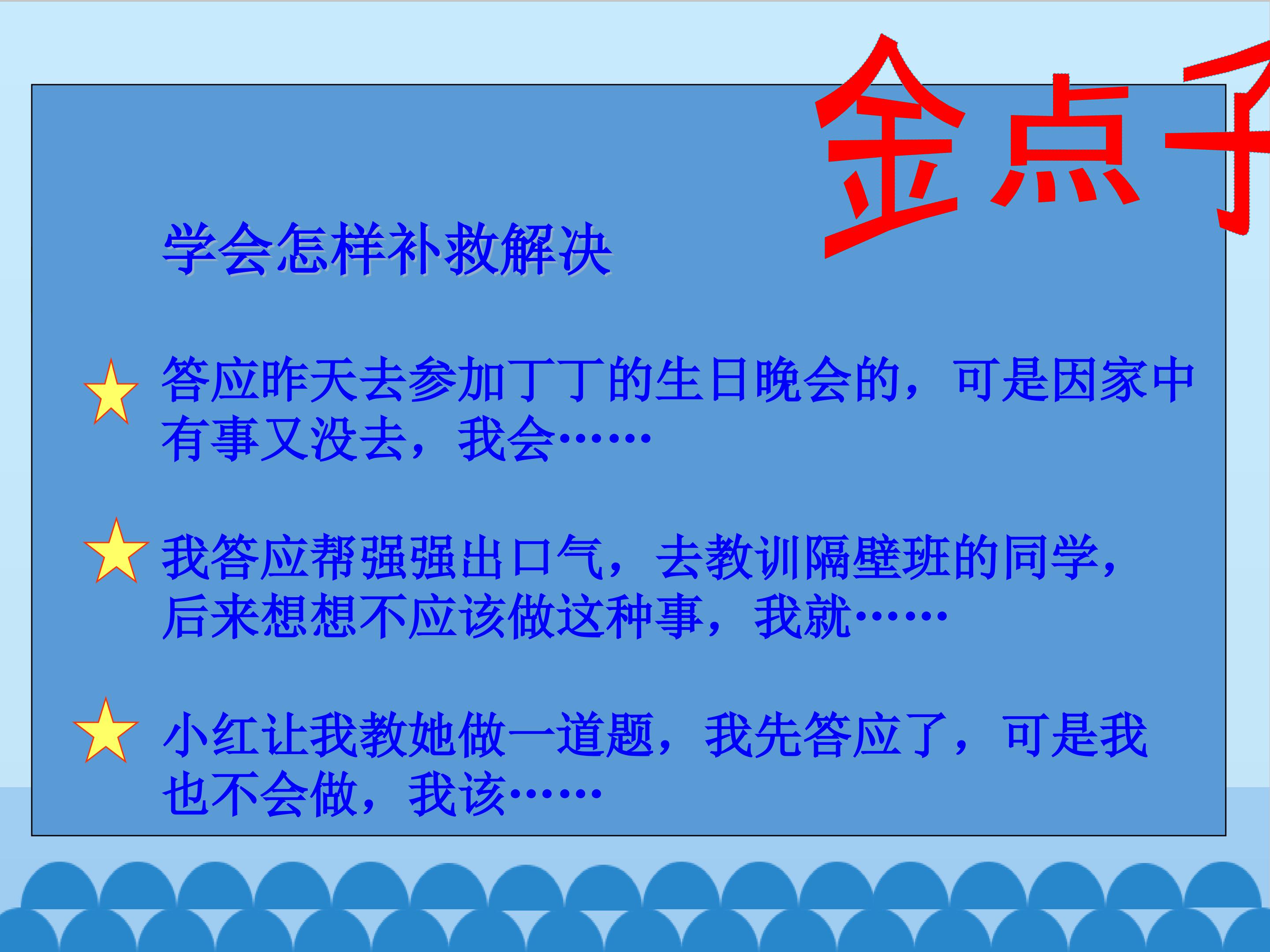 金点子

学会怎样补救解决

答应昨天去参加丁丁的生日晚会的，可是因家中有事又没去，我会……

我答应帮强强出口气，去教训隔壁班的同学，后来想想不应该做这种事，我就……

小红让我教她做一道题，我先答应了，可是我也不会做，我该……